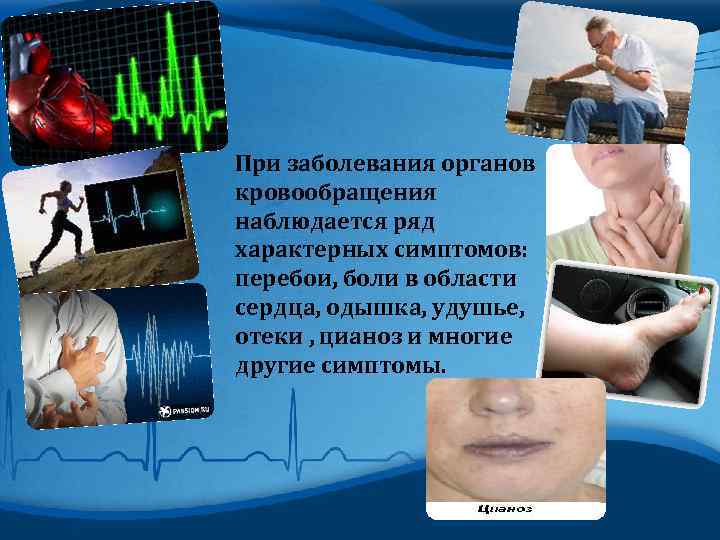 При заболевания органов кровообращения наблюдается ряд характерных симптомов: перебои, боли в области сердца, одышка, удушье, отеки , цианоз и многие другие симптомы.

PANSION.RU

Цианоз